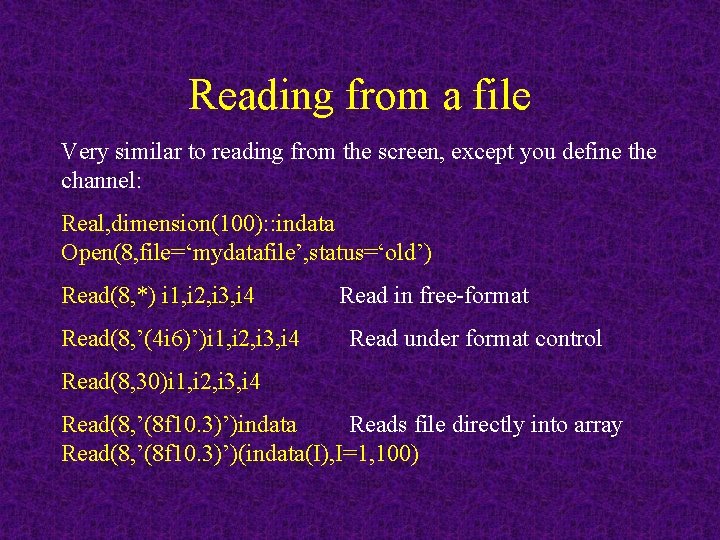 Reading from a file

Very similar to reading from the screen, except you define the channel:

Real,dimension(100)::indata
Open(8,file=‘mydatafile’,status=‘old’)

Read(8,*) i1,i2,i3,i4 Read in free-format

Read(8,’(4i6)’)i1,i2,i3,i4 Read under format control

Read(8,30)i1,i2,i3,i4

Read(8,’(8f10.3)’)indata Reads file directly into array
Read(8,’(8f10.3)’)(indata(I),I=1,100)